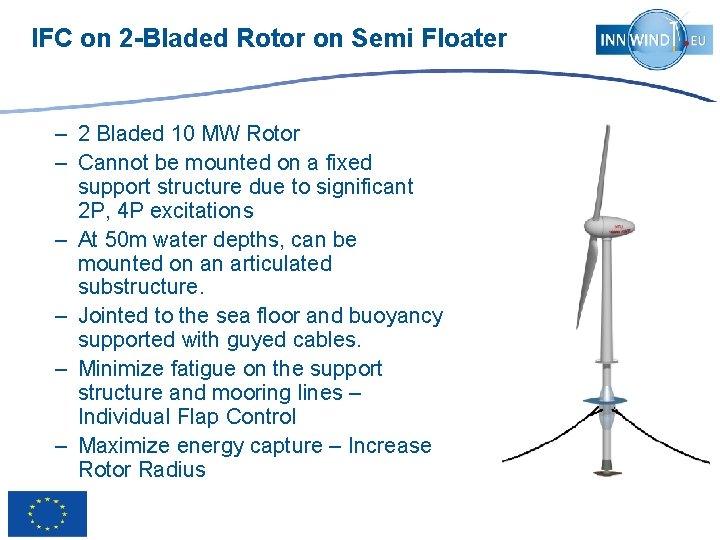 IFC on 2-Bladed Rotor on Semi Floater

INNWIND.EU

– 2 Bladed 10 MW Rotor
– Cannot be mounted on a fixed support structure due to significant 2P, 4P excitations
– At 50m water depths, can be mounted on an articulated substructure.
– Jointed to the sea floor and buoyancy supported with guyed cables.
– Minimize fatigue on the support structure and mooring lines – Individual Flap Control
– Maximize energy capture – Increase Rotor Radius